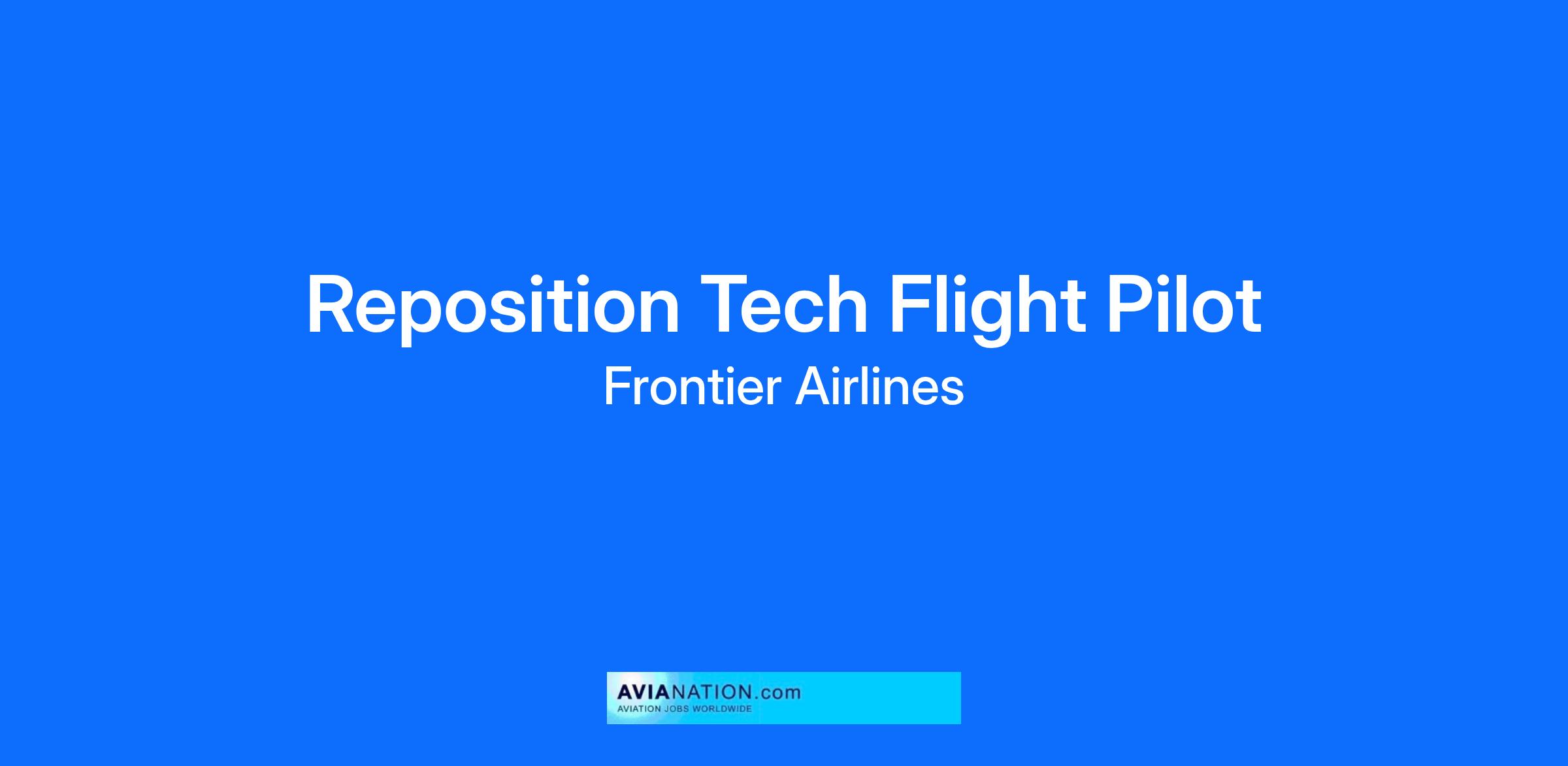 Reposition Tech Flight Pilot

Frontier Airlines

AVIANATION.com
AVIATION JOBS WORLDWIDE